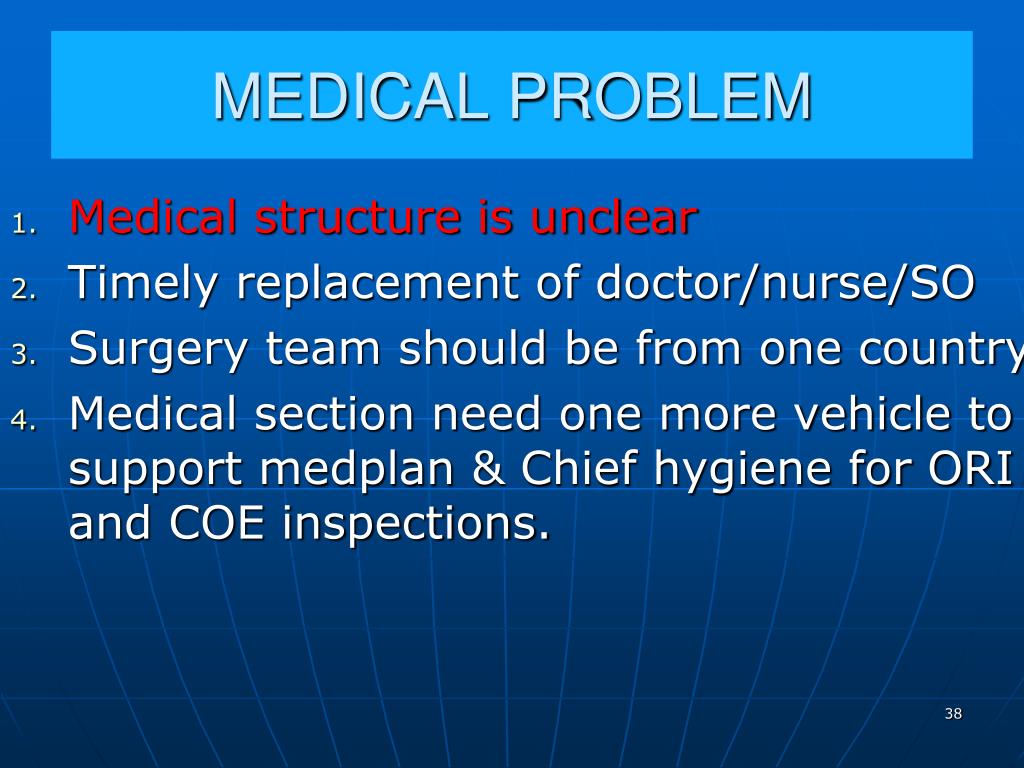 MEDICAL PROBLEM

1. Medical structure is unclear
2. Timely replacement of doctor/nurse/SO
3. Surgery team should be from one country
4. Medical section need one more vehicle to support medplan & Chief hygiene for ORI and COE inspections.

38